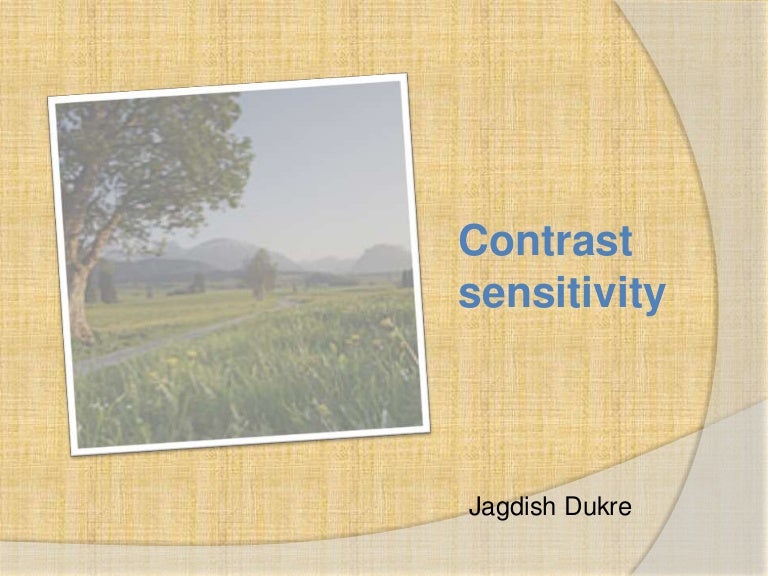 Contrast sensitivity

Jagdish Dukre